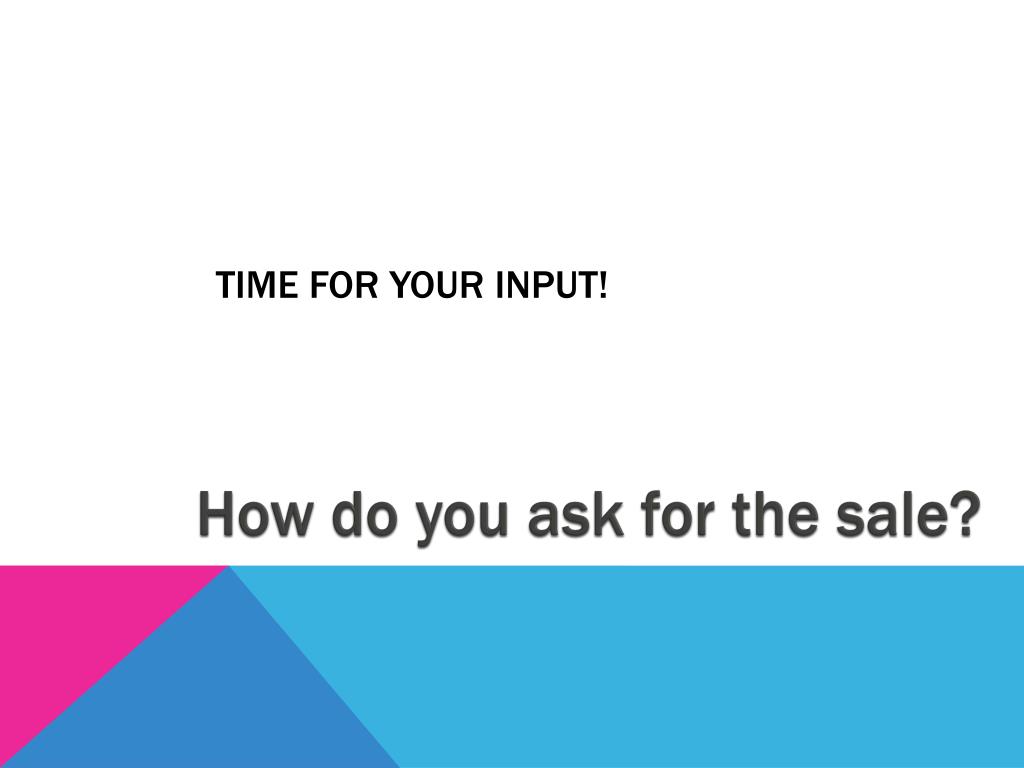 TIME FOR YOUR INPUT!

How do you ask for the sale?